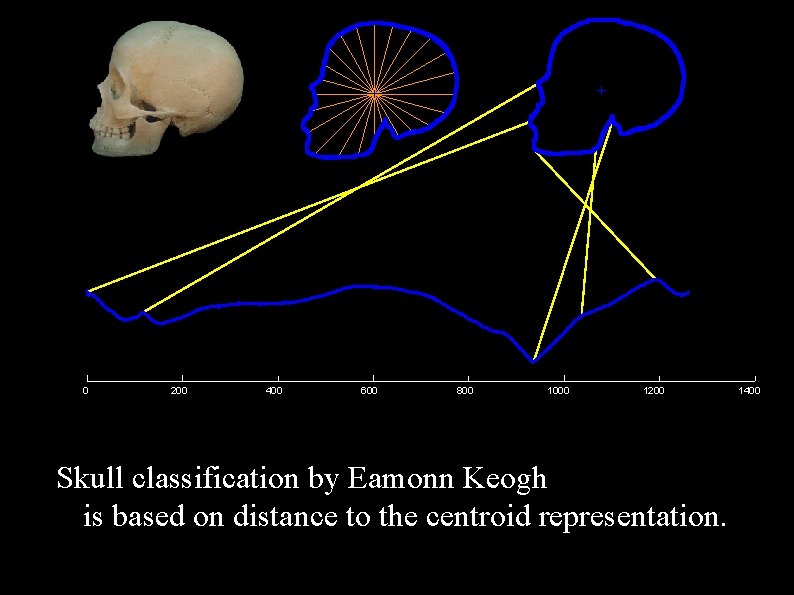 0 200 400 600 800 1000 1200 1400

Skull classification by Eamonn Keogh is based on distance to the centroid representation.